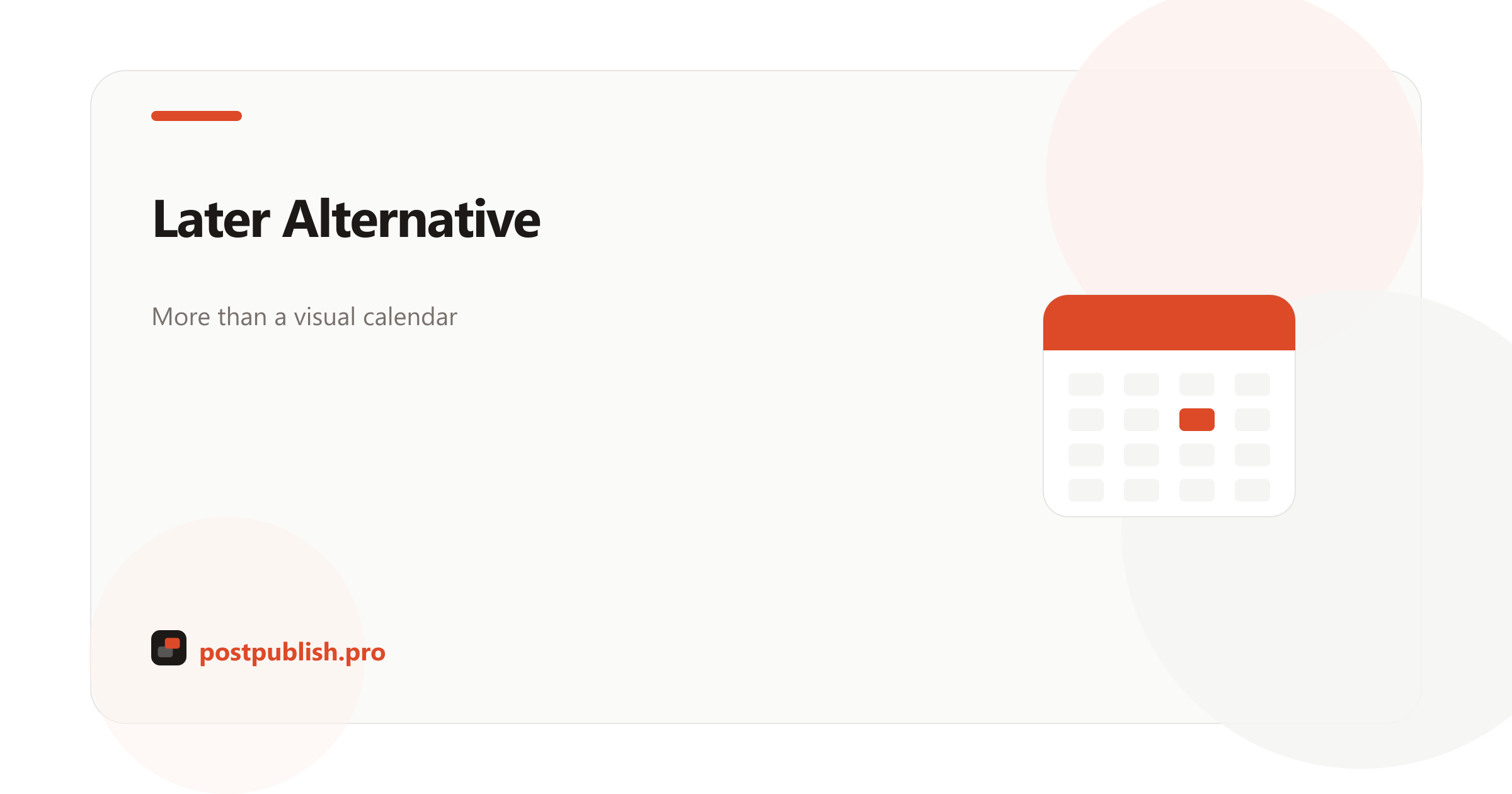 Later Alternative

More than a visual calendar

postpublish.pro